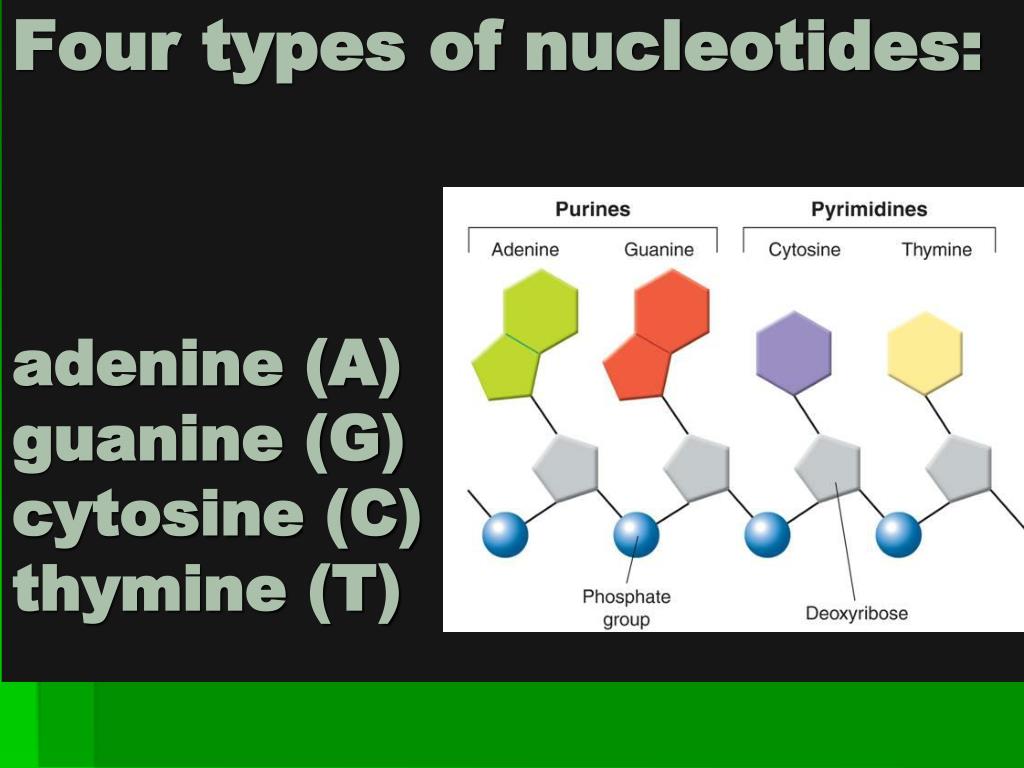 Four types of nucleotides:

adenine (A)
guanine (G)
cytosine (C)
thymine (T)

Purines
Adenine Guanine
Pyrimidines
Cytosine Thymine

Phosphate group
Deoxyribose